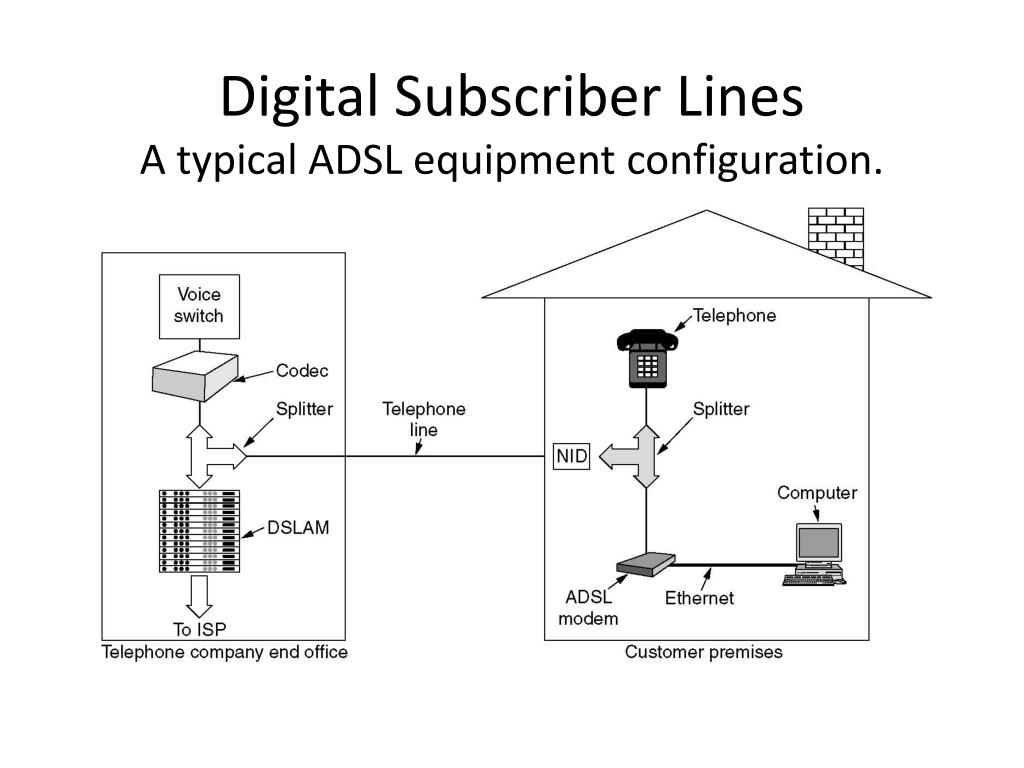 Digital Subscriber Lines
A typical ADSL equipment configuration.

Voice switch

Codec

Splitter

DSLAM

To ISP

Telephone company end office

Telephone line

Telephone

Splitter

NID

Computer

ADSL modem

Ethernet

Customer premises